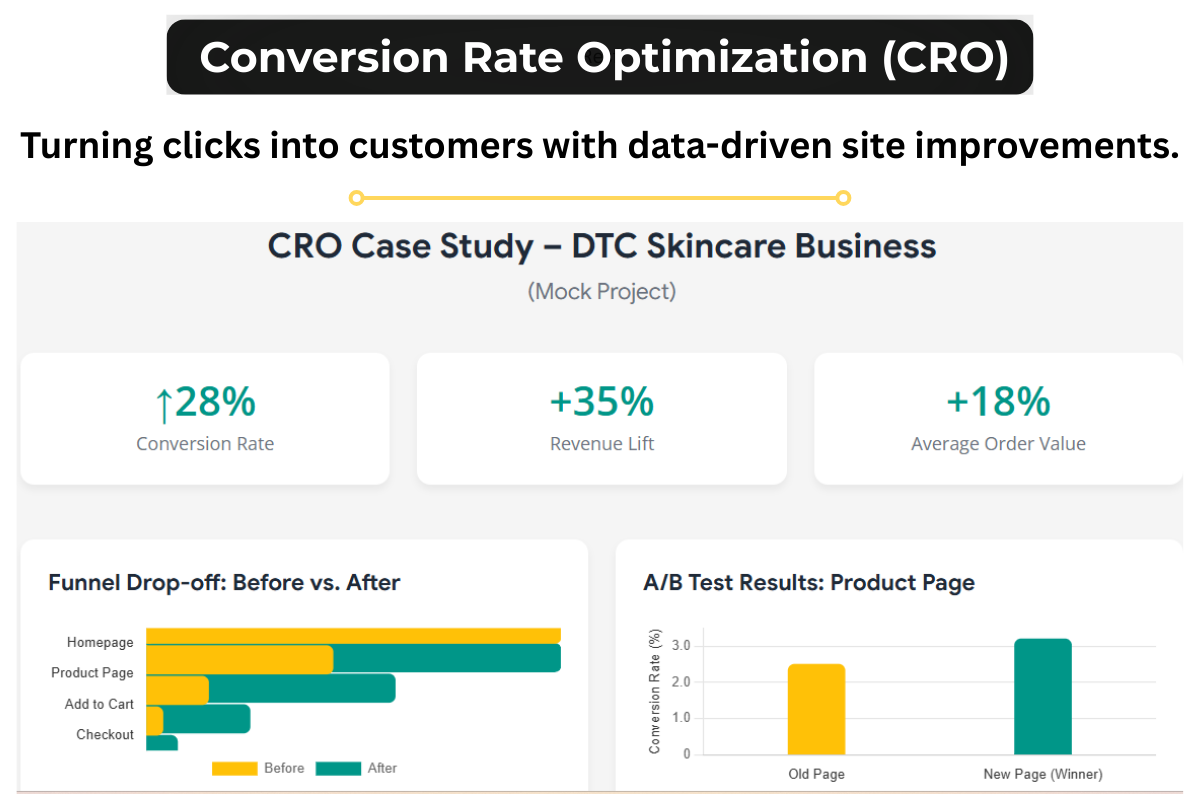 Conversion Rate Optimization (CRO)

Turning clicks into customers with data-driven site improvements.

CRO Case Study – DTC Skincare Business

(Mock Project)

↑28%
Conversion Rate

+35%
Revenue Lift

+18%
Average Order Value

Funnel Drop-off: Before vs. After

Homepage
Product Page
Add to Cart
Checkout

Before After

A/B Test Results: Product Page

Conversion Rate (%)
3.0
2.0
1.0
0

Old Page
New Page (Winner)